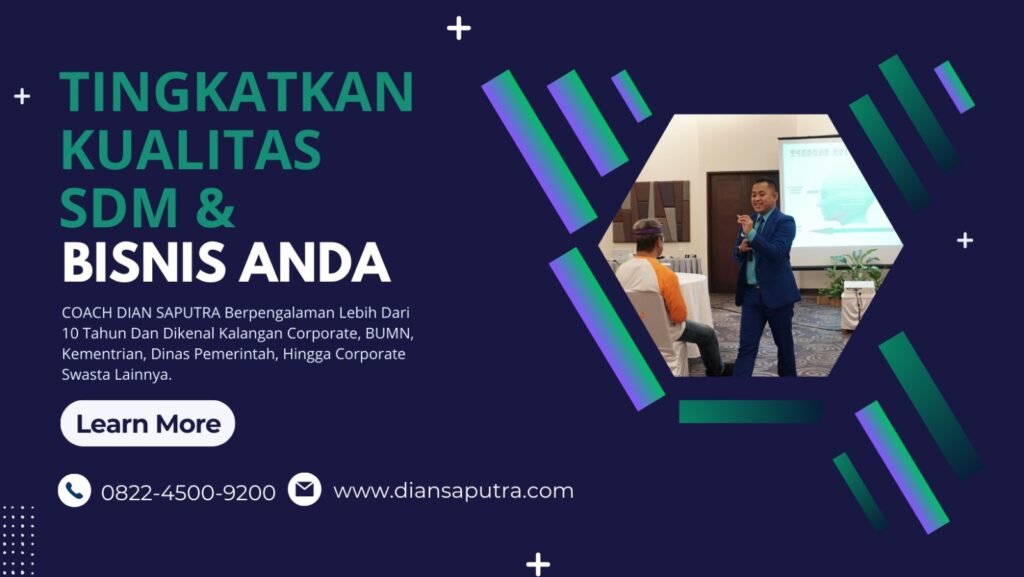 TINGKATKAN KUALITAS SDM &
BISNIS ANDA

COACH DIAN SAPUTRA Berpengalaman Lebih Dari 10 Tahun Dan Dikenal Kalangan Corporate, BUMN, Kementrian, Dinas Pemerintah, Hingga Corporate Swasta Lainnya.

Learn More

0822-4500-9200

www.diansaputra.com